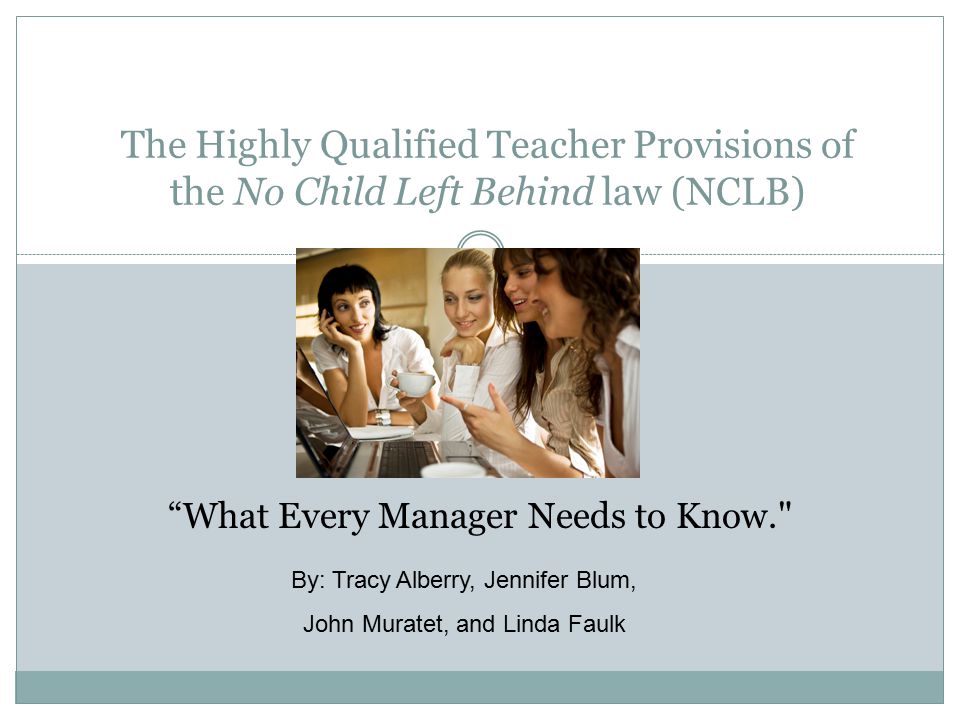 The Highly Qualified Teacher Provisions of the No Child Left Behind law (NCLB)

“What Every Manager Needs to Know."

By: Tracy Alberry, Jennifer Blum,

John Muratet, and Linda Faulk